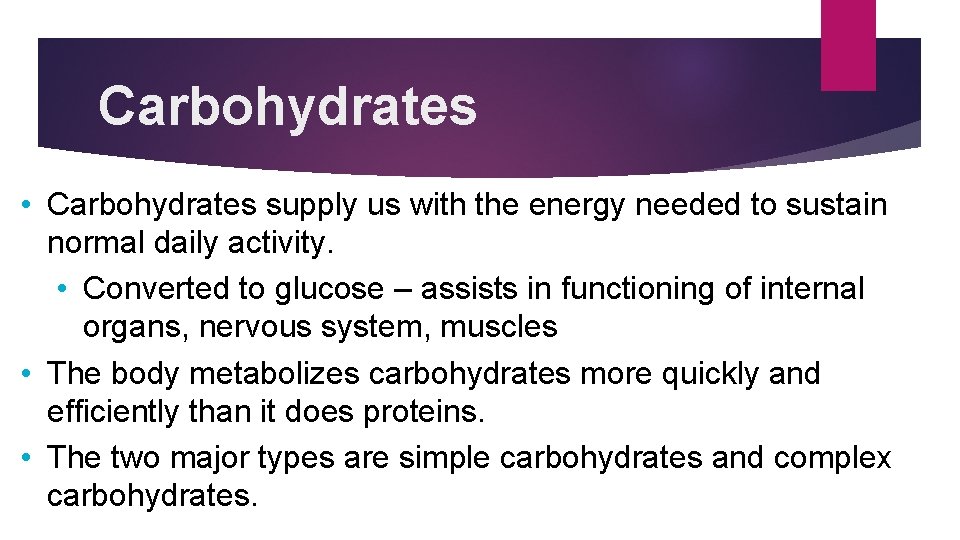 Carbohydrates

• Carbohydrates supply us with the energy needed to sustain normal daily activity.
  • Converted to glucose – assists in functioning of internal organs, nervous system, muscles
• The body metabolizes carbohydrates more quickly and efficiently than it does proteins.
• The two major types are simple carbohydrates and complex carbohydrates.